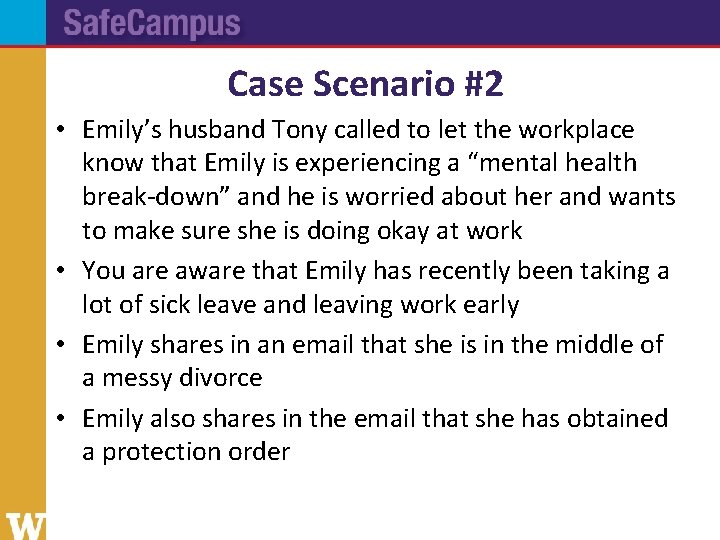 SafeCampus

Case Scenario #2

• Emily's husband Tony called to let the workplace know that Emily is experiencing a "mental health break-down" and he is worried about her and wants to make sure she is doing okay at work

• You are aware that Emily has recently been taking a lot of sick leave and leaving work early

• Emily shares in an email that she is in the middle of a messy divorce

• Emily also shares in the email that she has obtained a protection order

W